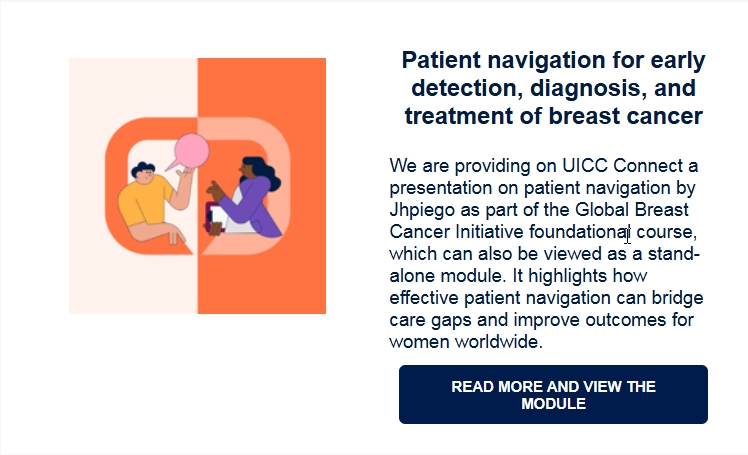 Patient navigation for early detection, diagnosis, and treatment of breast cancer

We are providing on UICC Connect a presentation on patient navigation by Jhpiego as part of the Global Breast Cancer Initiative foundational course, which can also be viewed as a stand-alone module. It highlights how effective patient navigation can bridge care gaps and improve outcomes for women worldwide.

READ MORE AND VIEW THE MODULE